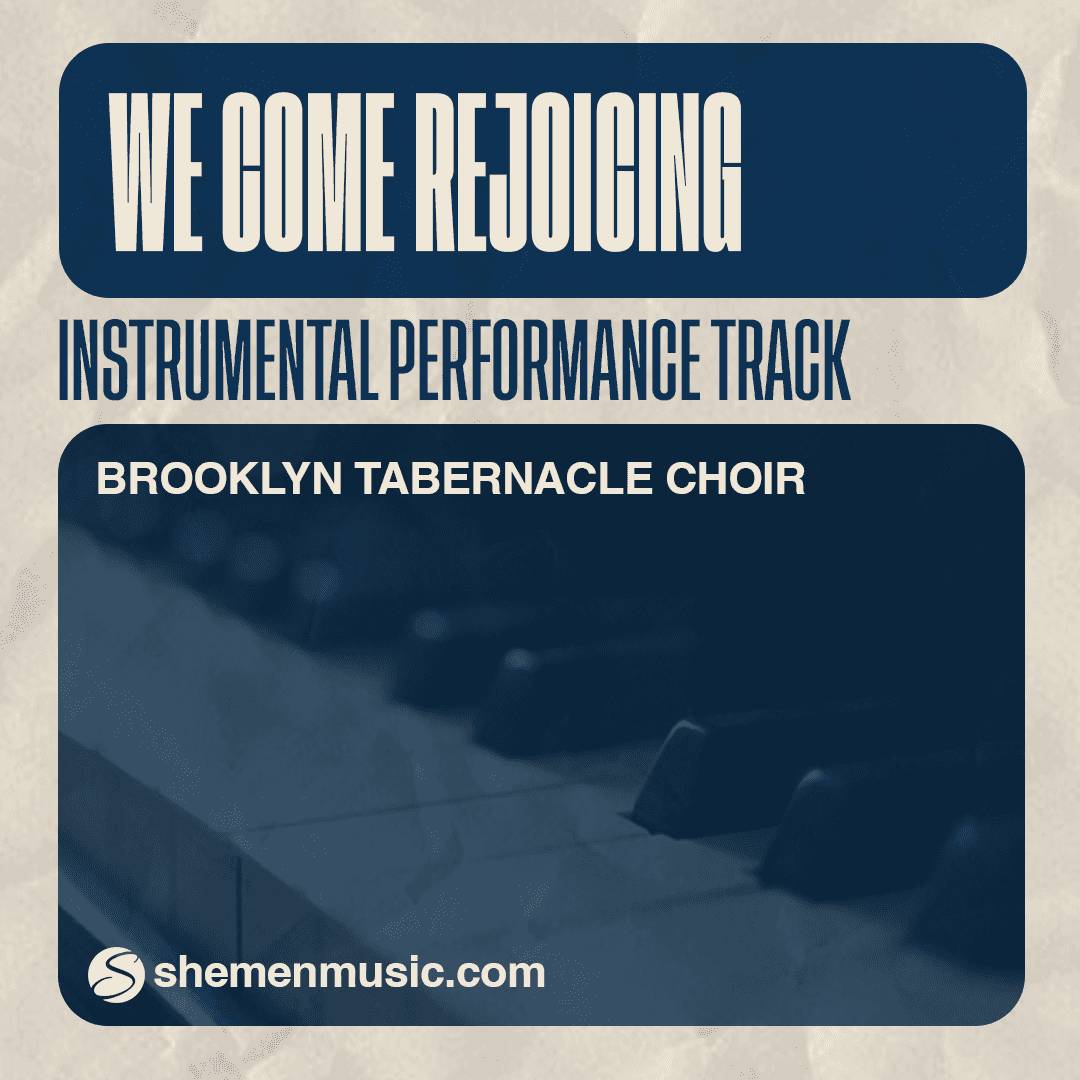 WE COME REJOICING

INSTRUMENTAL PERFORMANCE TRACK

BROOKLYN TABERNACLE CHOIR

shemenmusic.com